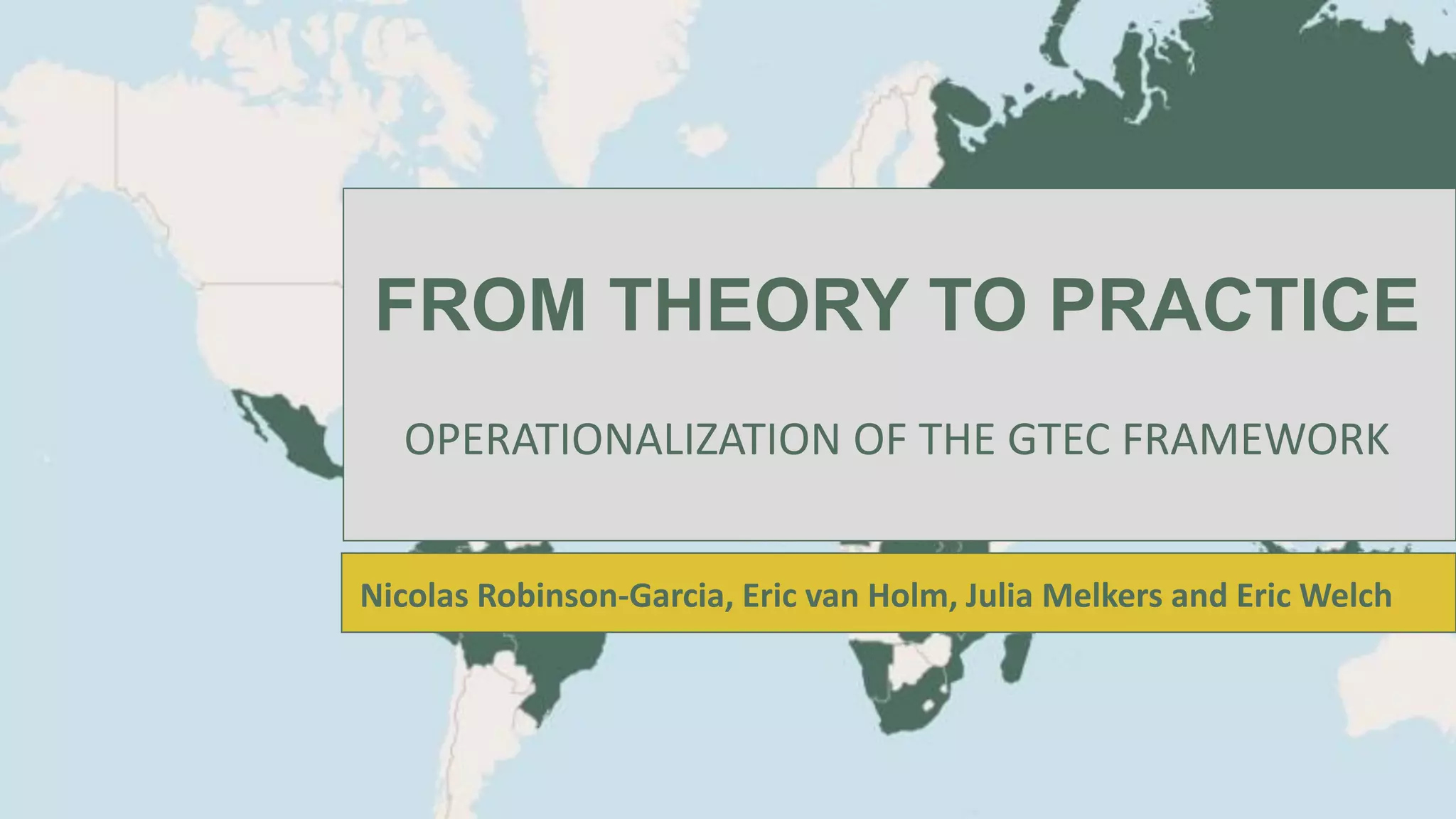 FROM THEORY TO PRACTICE

OPERATIONALIZATION OF THE GTEC FRAMEWORK

Nicolas Robinson-Garcia, Eric van Holm, Julia Melkers and Eric Welch